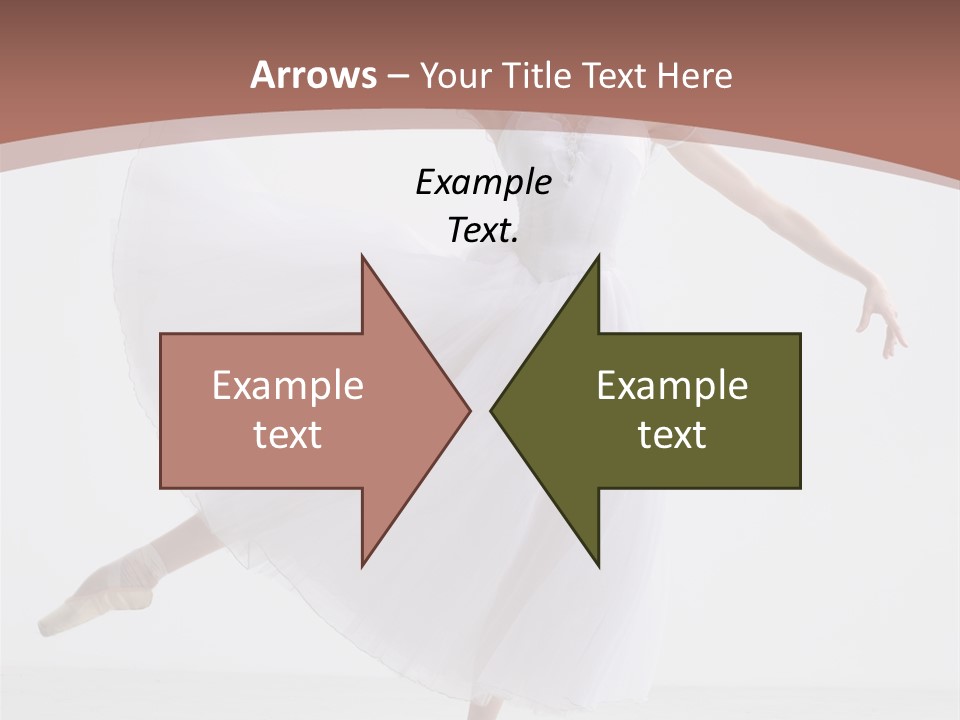 Arrows – Your Title Text Here

Example Text.

Example text

Example text